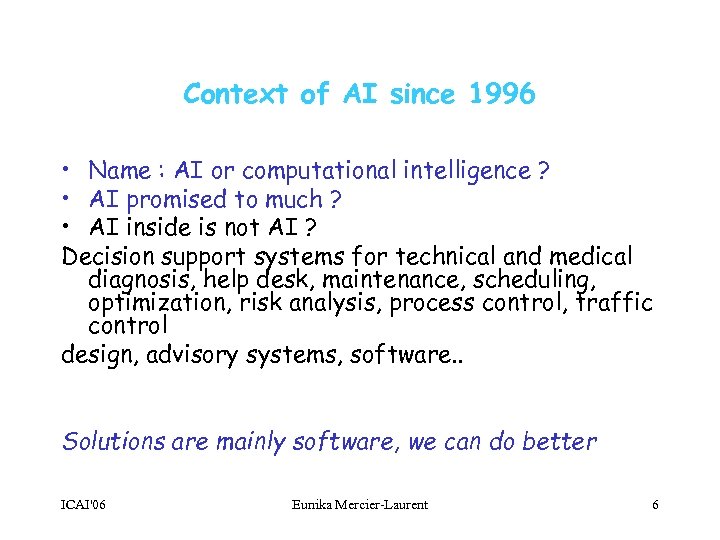 Context of AI since 1996

• Name : AI or computational intelligence ?
• AI promised to much ?
• AI inside is not AI ?

Decision support systems for technical and medical diagnosis, help desk, maintenance, scheduling, optimization, risk analysis, process control, traffic control

design, advisory systems, software..

Solutions are mainly software, we can do better

ICAI'06 Eunika Mercier-Laurent 6